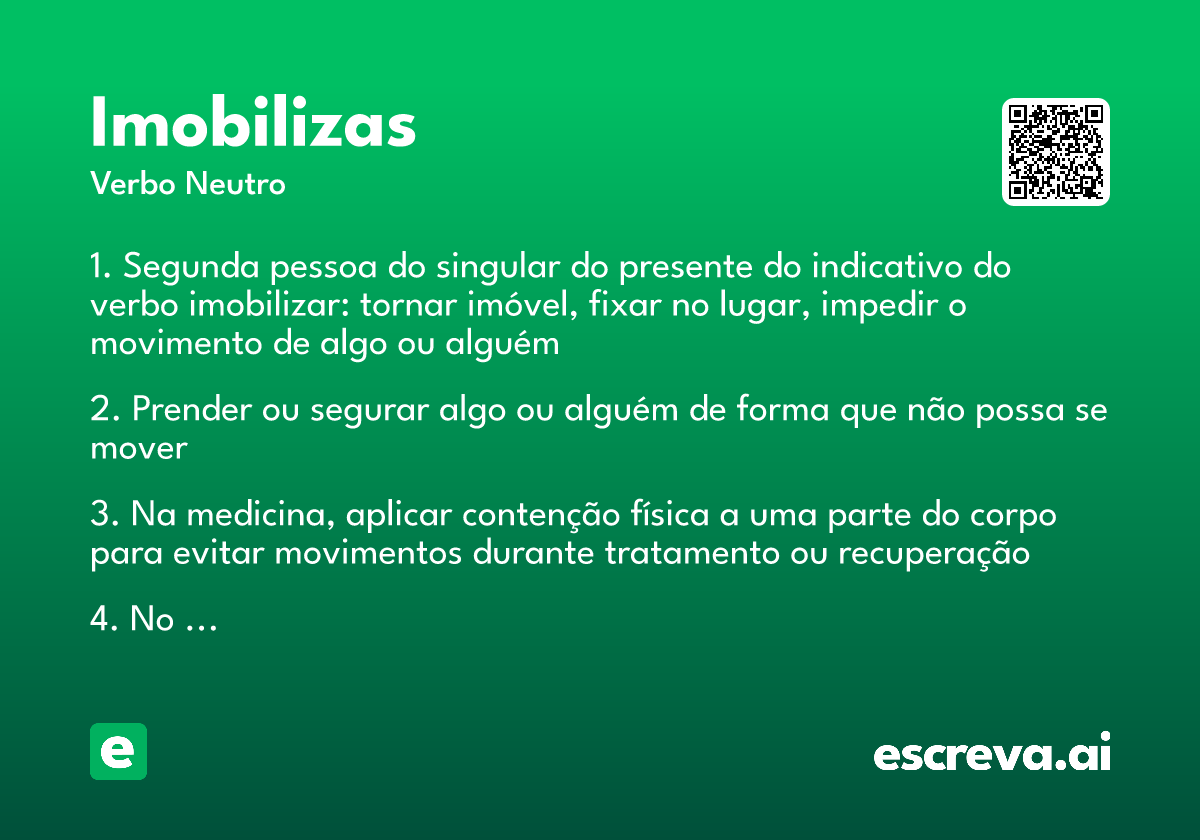 Imobilizas
Verbo Neutro

1. Segunda pessoa do singular do presente do indicativo do verbo imobilizar: tornar imóvel, fixar no lugar, impedir o movimento de algo ou alguém

2. Prender ou segurar algo ou alguém de forma que não possa se mover

3. Na medicina, aplicar contenção física a uma parte do corpo para evitar movimentos durante tratamento ou recuperação

4. No …

e

escreva.ai